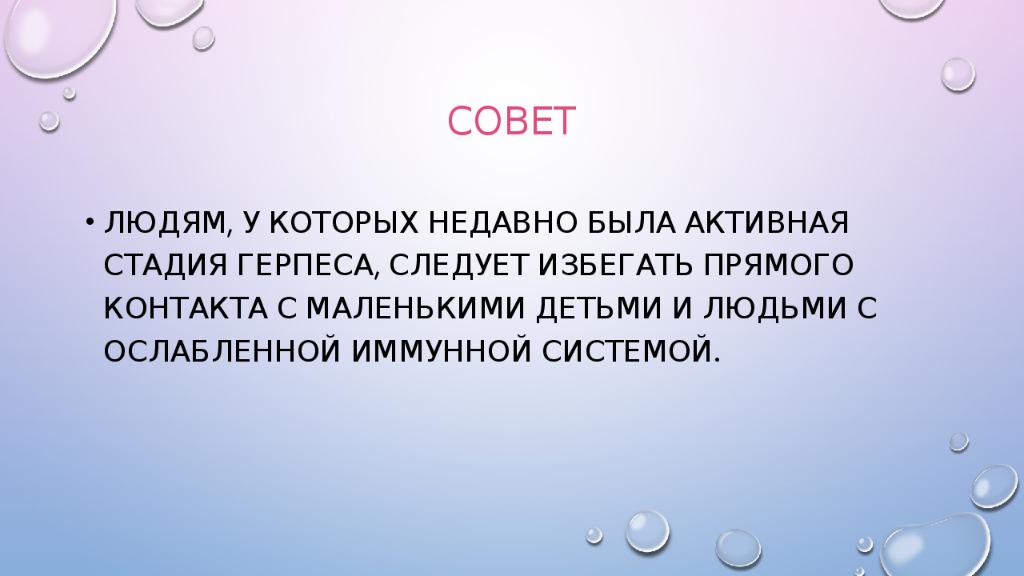 СОВЕТ

• ЛЮДЯМ, У КОТОРЫХ НЕДАВНО БЫЛА АКТИВНАЯ СТАДИЯ ГЕРПЕСА, СЛЕДУЕТ ИЗБЕГАТЬ ПРЯМОГО КОНТАКТА С МАЛЕНЬКИМИ ДЕТЬМИ И ЛЮДЬМИ С ОСЛАБЛЕННОЙ ИММУННОЙ СИСТЕМОЙ.